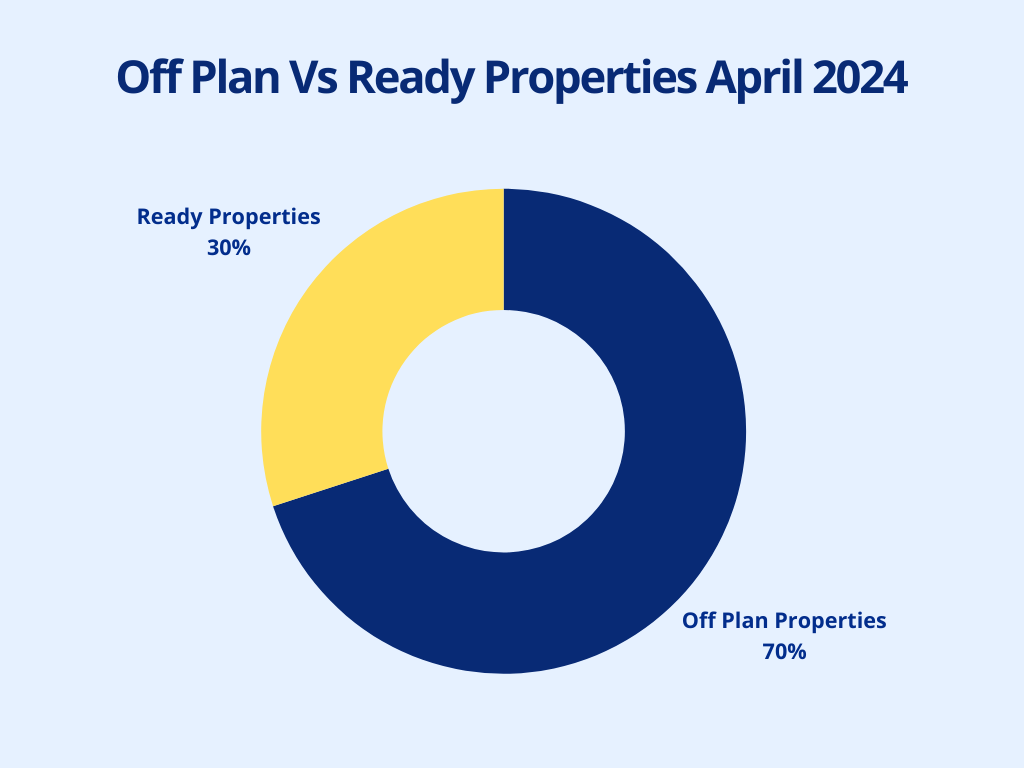 Off Plan Vs Ready Properties April 2024

Ready Properties
30%

Off Plan Properties
70%